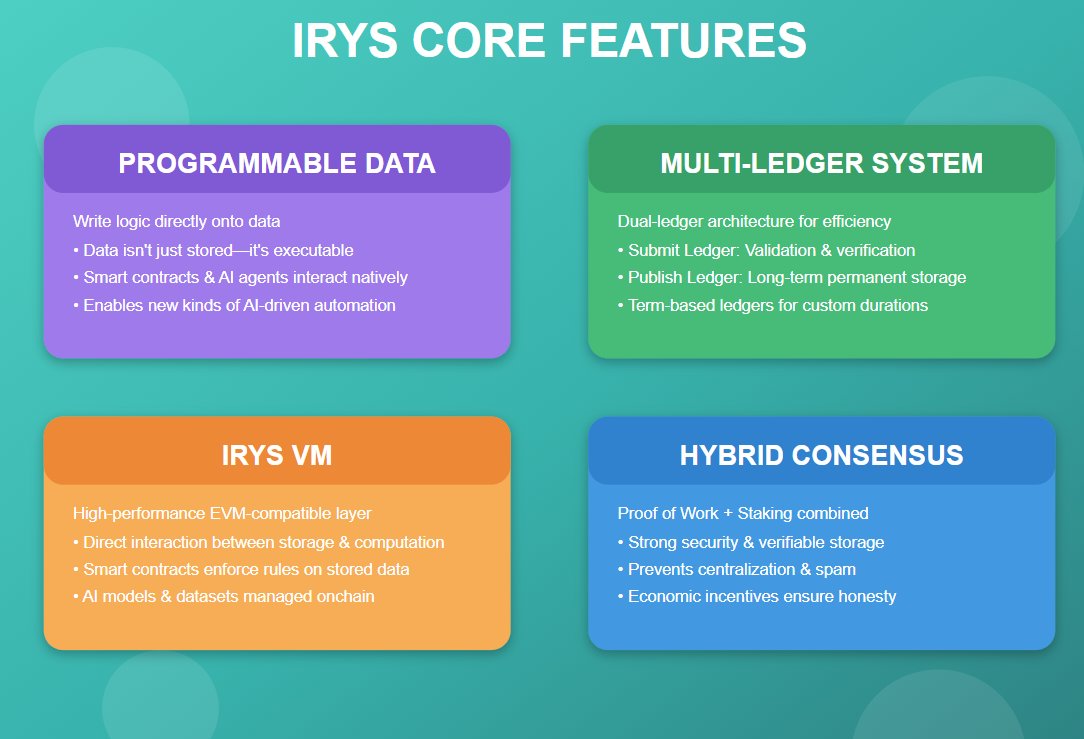 IRYS CORE FEATURES

PROGRAMMABLE DATA

Write logic directly onto data
• Data isn't just stored—it's executable
• Smart contracts & AI agents interact natively
• Enables new kinds of AI-driven automation

MULTI-LEDGER SYSTEM

Dual-ledger architecture for efficiency
• Submit Ledger: Validation & verification
• Publish Ledger: Long-term permanent storage
• Term-based ledgers for custom durations

IRYS VM

High-performance EVM-compatible layer
• Direct interaction between storage & computation
• Smart contracts enforce rules on stored data
• AI models & datasets managed onchain

HYBRID CONSENSUS

Proof of Work + Staking combined
• Strong security & verifiable storage
• Prevents centralization & spam
• Economic incentives ensure honesty